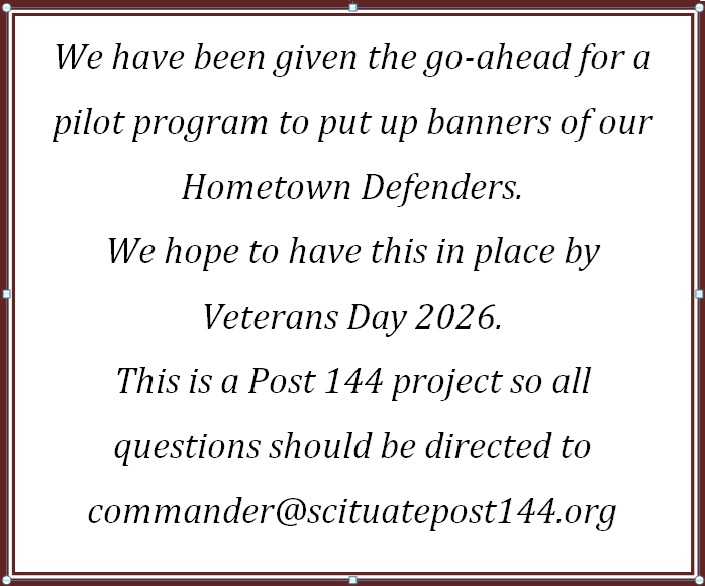 We have been given the go-ahead for a pilot program to put up banners of our Hometown Defenders.
We hope to have this in place by Veterans Day 2026.
This is a Post 144 project so all questions should be directed to commander@scituatepost144.org